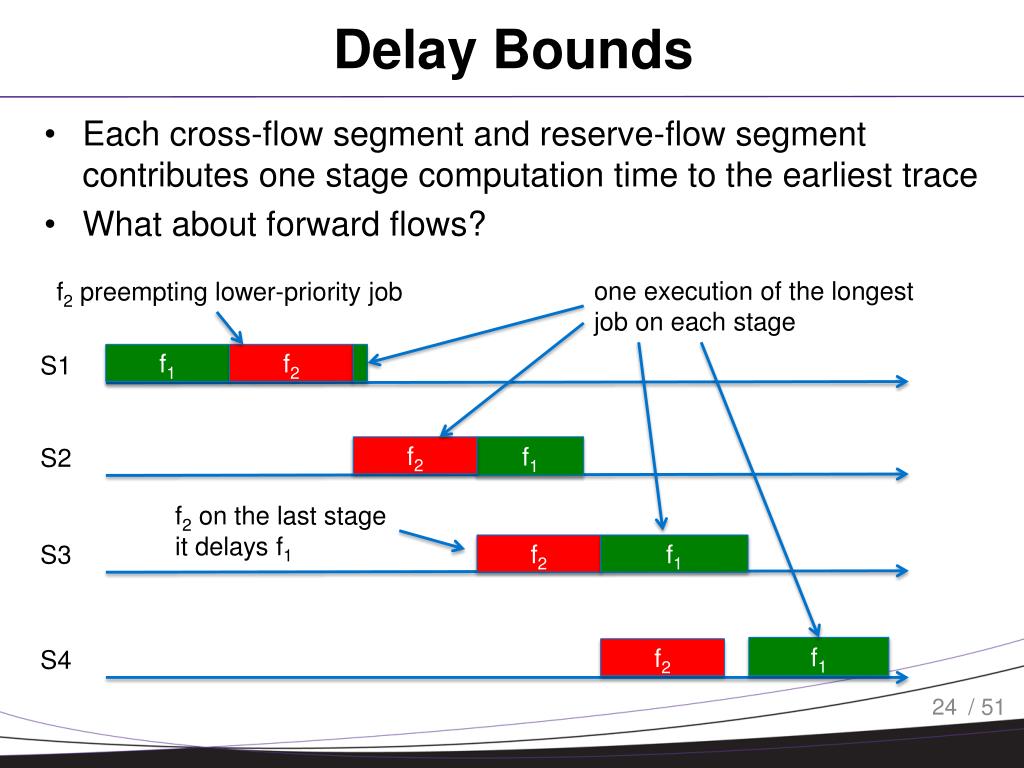 Delay Bounds

• Each cross-flow segment and reserve-flow segment contributes one stage computation time to the earliest trace
• What about forward flows?

$f_2$ preempting lower-priority job

one execution of the longest job on each stage

S1

$f_1$ $f_2$

S2

$f_2$ $f_1$

$f_2$ on the last stage it delays $f_1$

S3

$f_2$ $f_1$

S4

$f_2$ $f_1$

24 / 51